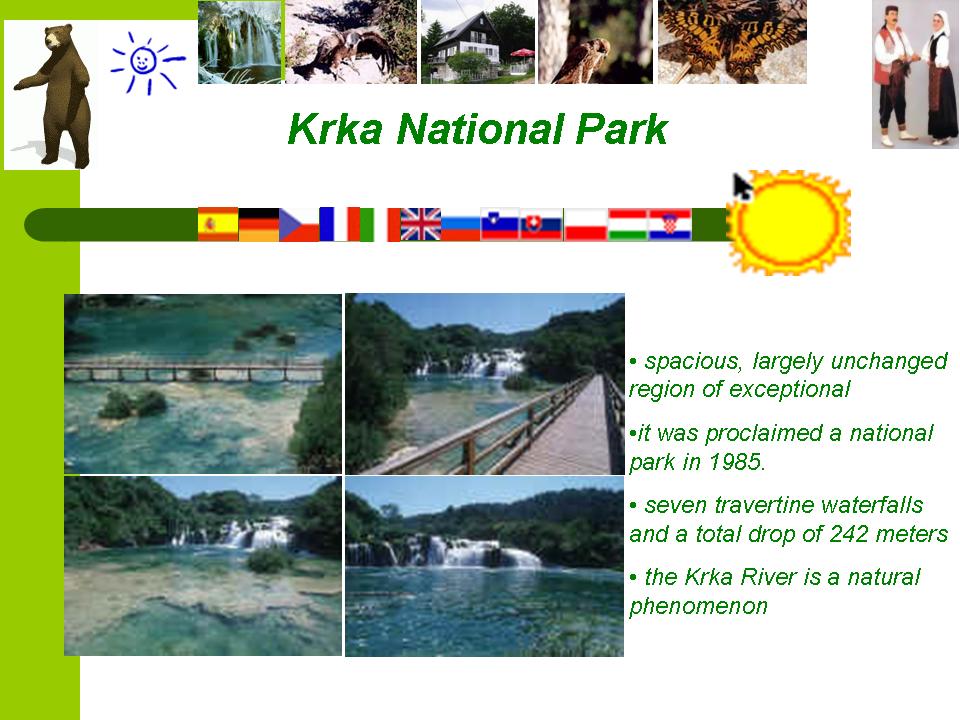 Krka National Park

• spacious, largely unchanged region of exceptional

•it was proclaimed a national park in 1985.

• seven travertine waterfalls and a total drop of 242 meters

• the Krka River is a natural phenomenon